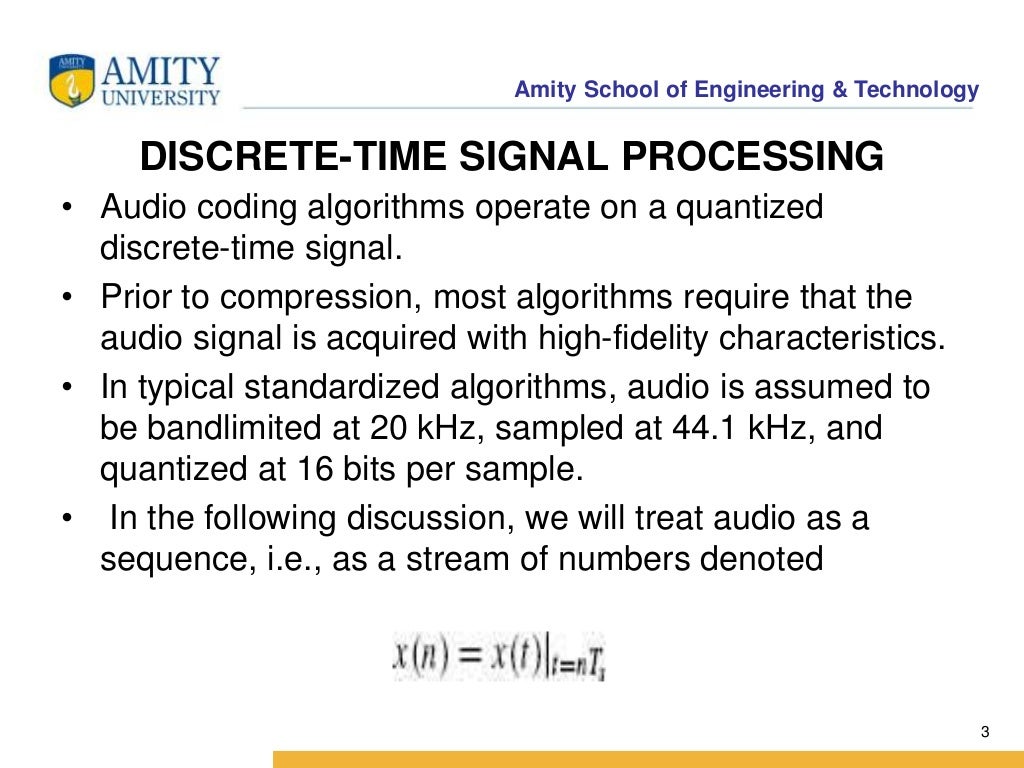 AMITY UNIVERSITY

Amity School of Engineering & Technology

DISCRETE-TIME SIGNAL PROCESSING

• Audio coding algorithms operate on a quantized discrete-time signal.

• Prior to compression, most algorithms require that the audio signal is acquired with high-fidelity characteristics.

• In typical standardized algorithms, audio is assumed to be bandlimited at 20 kHz, sampled at 44.1 kHz, and quantized at 16 bits per sample.

• In the following discussion, we will treat audio as a sequence, i.e., as a stream of numbers denoted

$x(n) = x(t)|_{t=nT_s}$

3